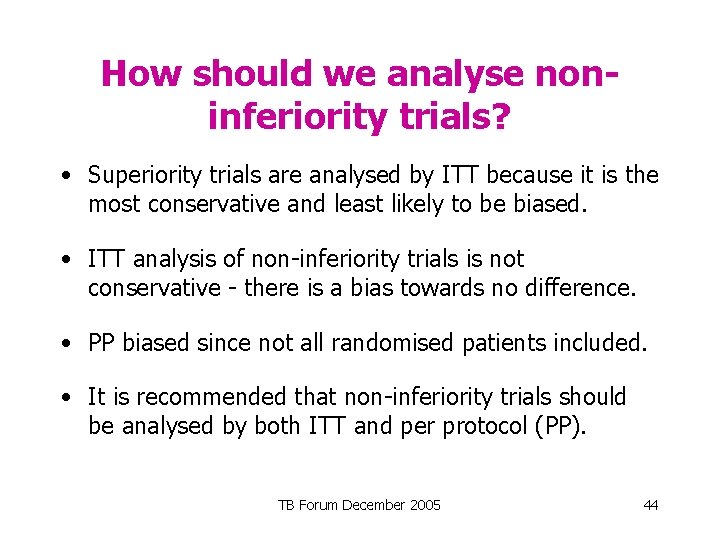 How should we analyse non-inferiority trials?

• Superiority trials are analysed by ITT because it is the most conservative and least likely to be biased.

• ITT analysis of non-inferiority trials is not conservative - there is a bias towards no difference.

• PP biased since not all randomised patients included.

• It is recommended that non-inferiority trials should be analysed by both ITT and per protocol (PP).

TB Forum December 2005

44